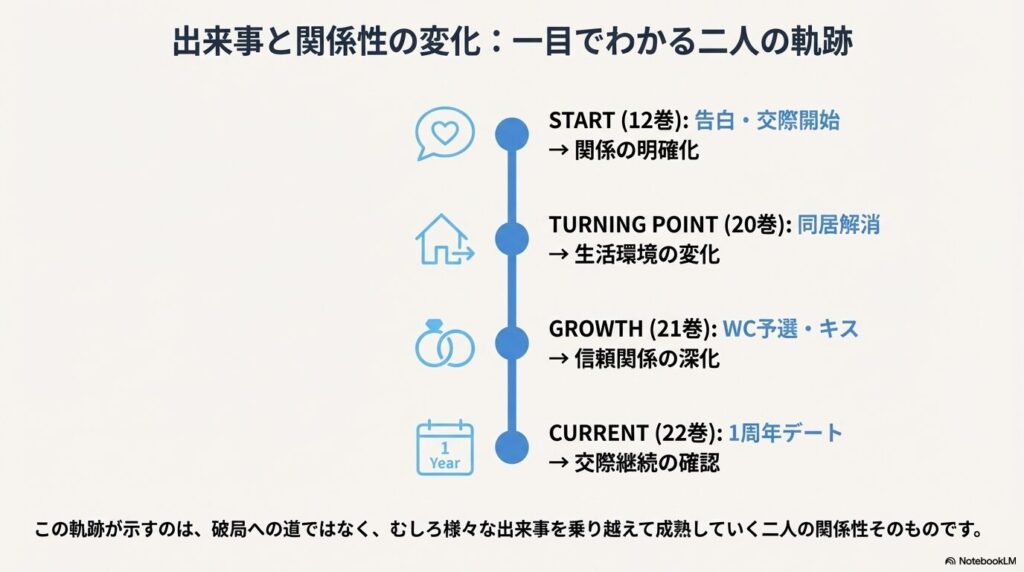 出来事と関係性の変化：一目でわかる二人の軌跡

START (12巻): 告白・交際開始
→ 関係の明確化

TURNING POINT (20巻): 同居解消
→ 生活環境の変化

GROWTH (21巻): WC予選・キス
→ 信頼関係の深化

1
Year

CURRENT (22巻): 1周年デート
→ 交際継続の確認

この軌跡が示すのは、破局への道ではなく、むしろ様々な出来事を乗り越えて成熟していく二人の関係性そのものです。

NotebookLM